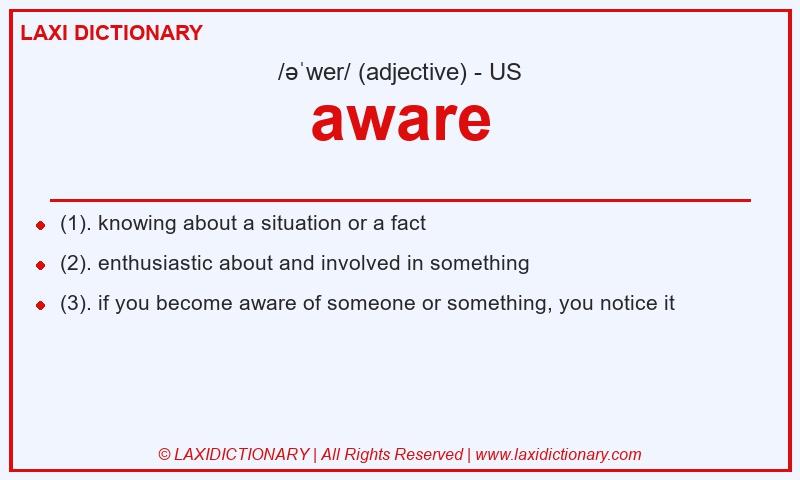 LAXI DICTIONARY

/əˈwer/ (adjective) - US

aware

- (1). knowing about a situation or a fact
- (2). enthusiastic about and involved in something
- (3). if you become aware of someone or something, you notice it

© LAXIDICTIONARY | All Rights Reserved | www.laxidictionary.com